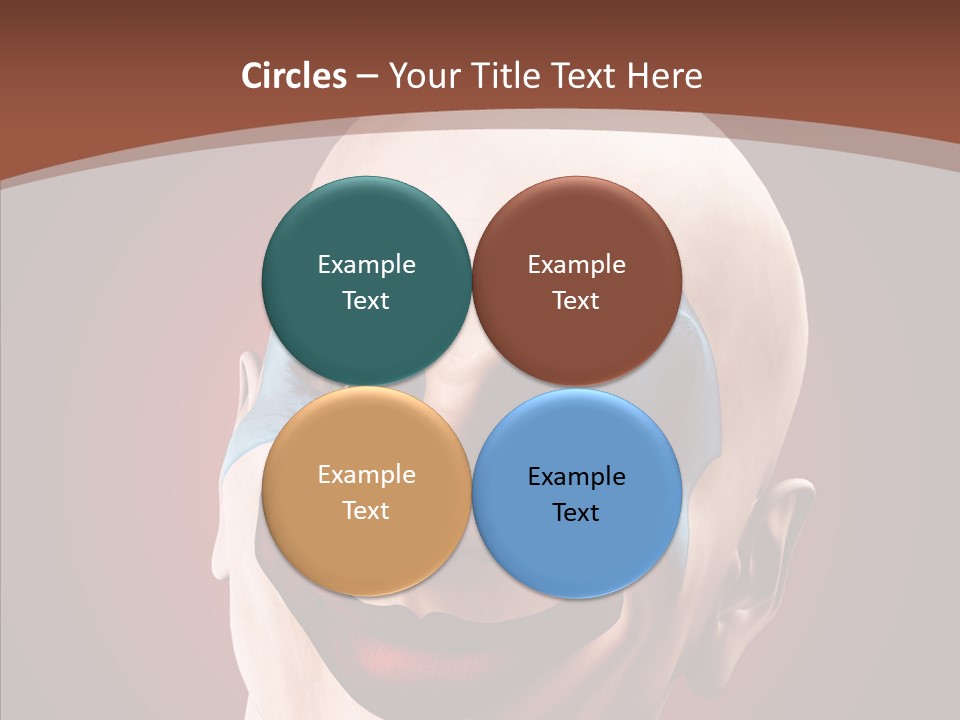 Circles – Your Title Text Here

Example Text

Example Text

Example Text

Example Text